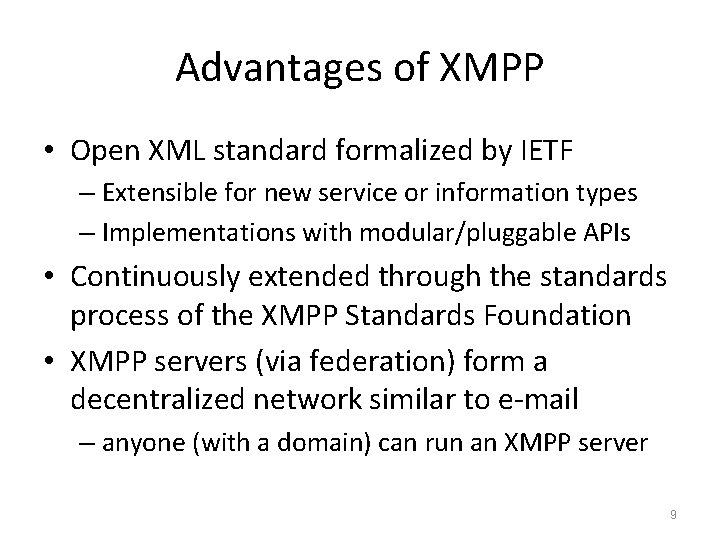 Advantages of XMPP

• Open XML standard formalized by IETF
– Extensible for new service or information types
– Implementations with modular/pluggable APIs

• Continuously extended through the standards process of the XMPP Standards Foundation

• XMPP servers (via federation) form a decentralized network similar to e-mail
– anyone (with a domain) can run an XMPP server

9